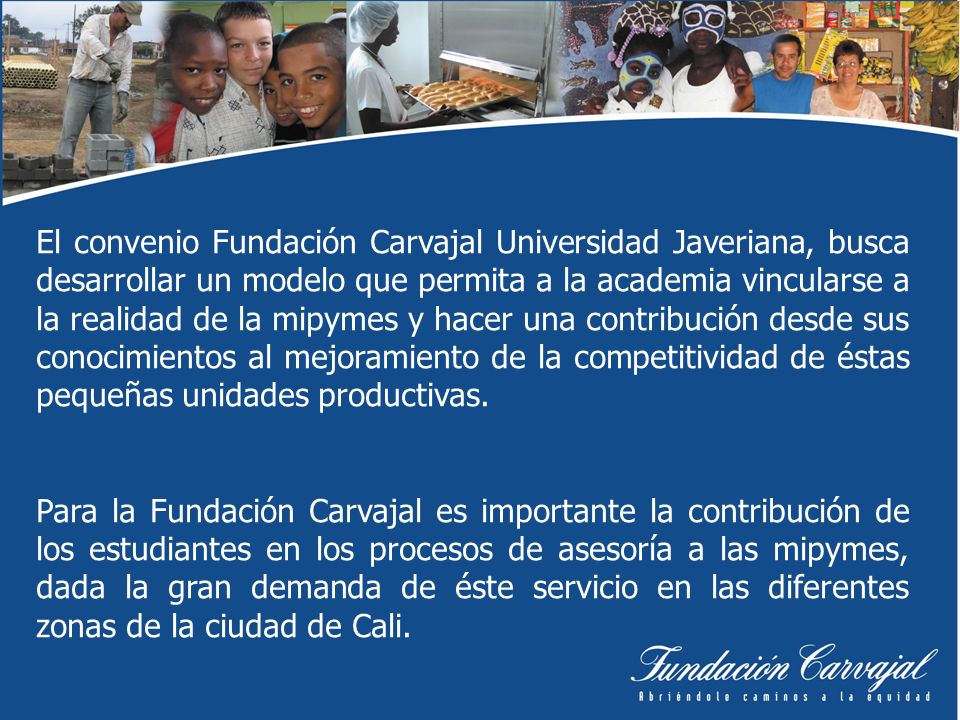 El convenio Fundación Carvajal Universidad Javeriana, busca desarrollar un modelo que permita a la academia vincularse a la realidad de la mipymes y hacer una contribución desde sus conocimientos al mejoramiento de la competitividad de éstas pequeñas unidades productivas.

Para la Fundación Carvajal es importante la contribución de los estudiantes en los procesos de asesoría a las mipymes, dada la gran demanda de éste servicio en las diferentes zonas de la ciudad de Cali.

Fundación Carvajal
Abriéndole caminos a la equidad